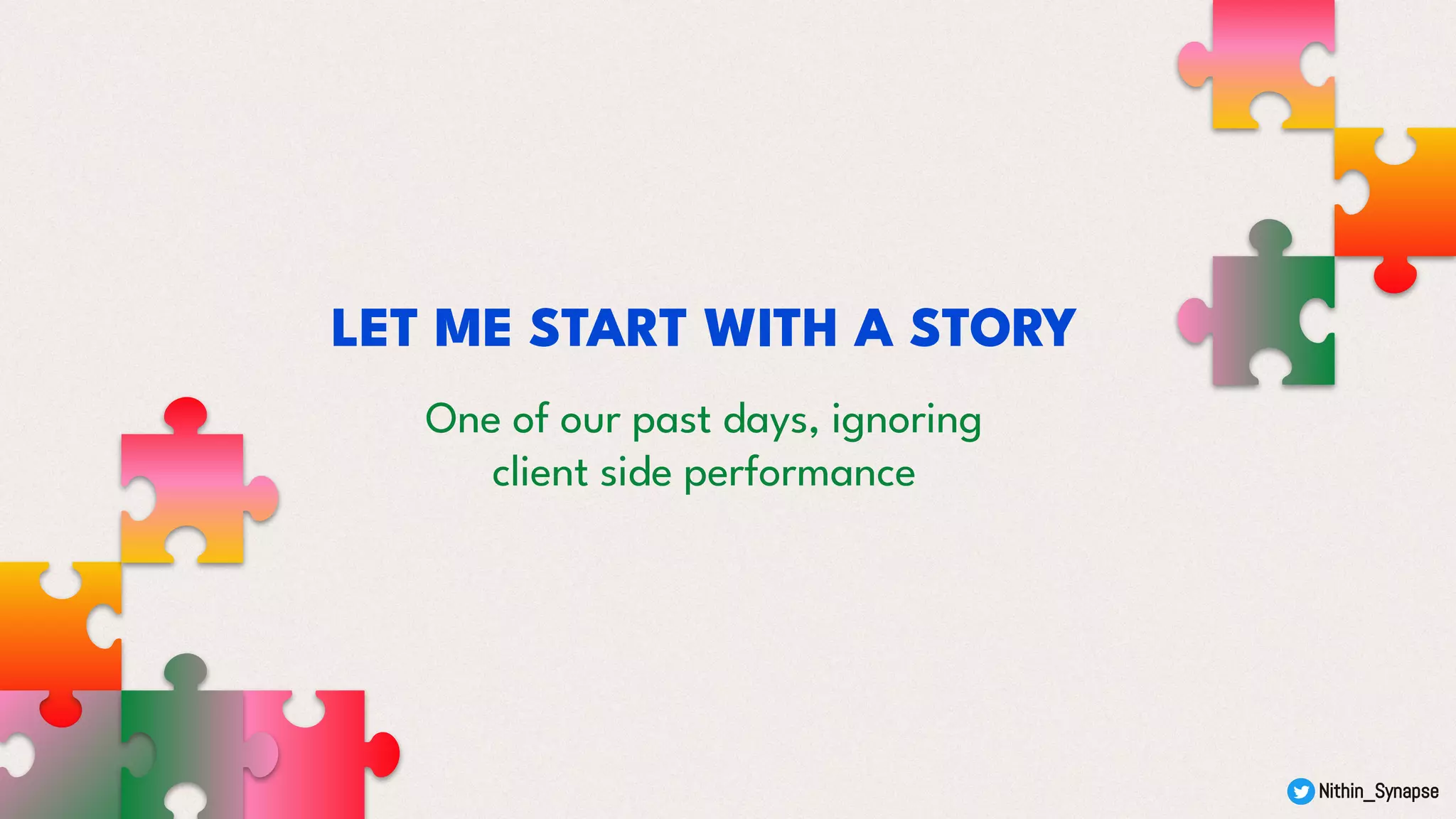 LET ME START WITH A STORY

One of our past days, ignoring client side performance

Nithin_Synapse